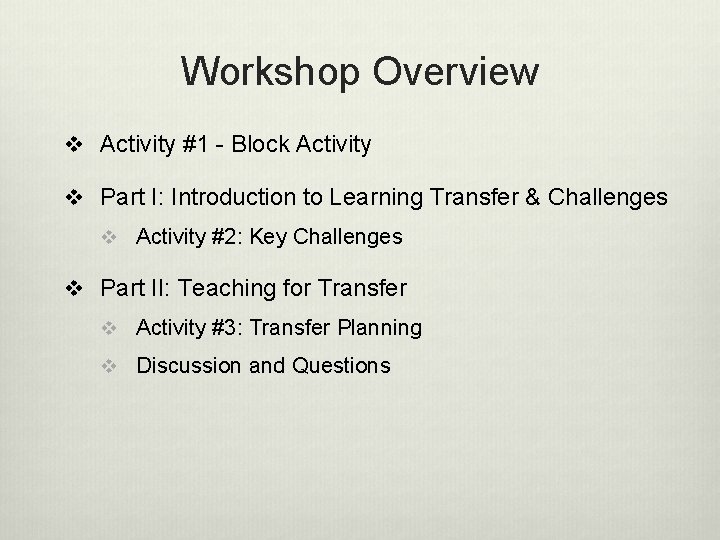 Workshop Overview

❖ Activity #1 - Block Activity

❖ Part I: Introduction to Learning Transfer & Challenges

❖ Activity #2: Key Challenges

❖ Part II: Teaching for Transfer

❖ Activity #3: Transfer Planning

❖ Discussion and Questions